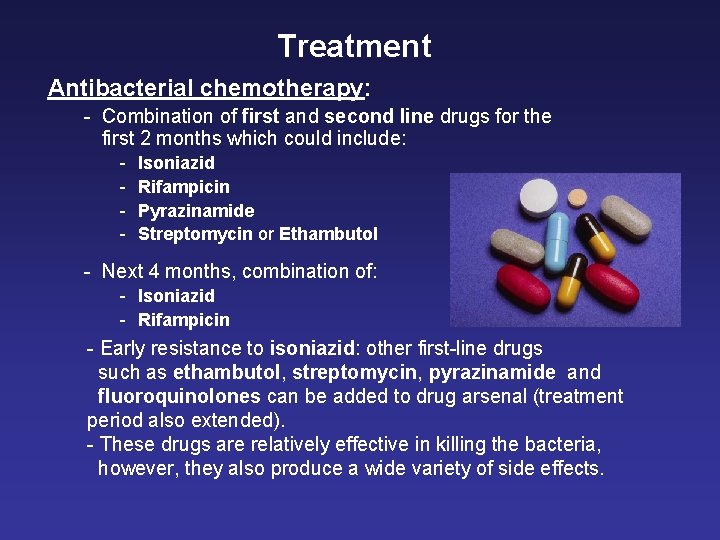 Treatment

Antibacterial chemotherapy:

- Combination of first and second line drugs for the first 2 months which could include:
  - Isoniazid
  - Rifampicin
  - Pyrazinamide
  - Streptomycin or Ethambutol

- Next 4 months, combination of:
  - Isoniazid
  - Rifampicin

- Early resistance to isoniazid: other first-line drugs such as ethambutol, streptomycin, pyrazinamide and fluoroquinolones can be added to drug arsenal (treatment period also extended).
- These drugs are relatively effective in killing the bacteria, however, they also produce a wide variety of side effects.